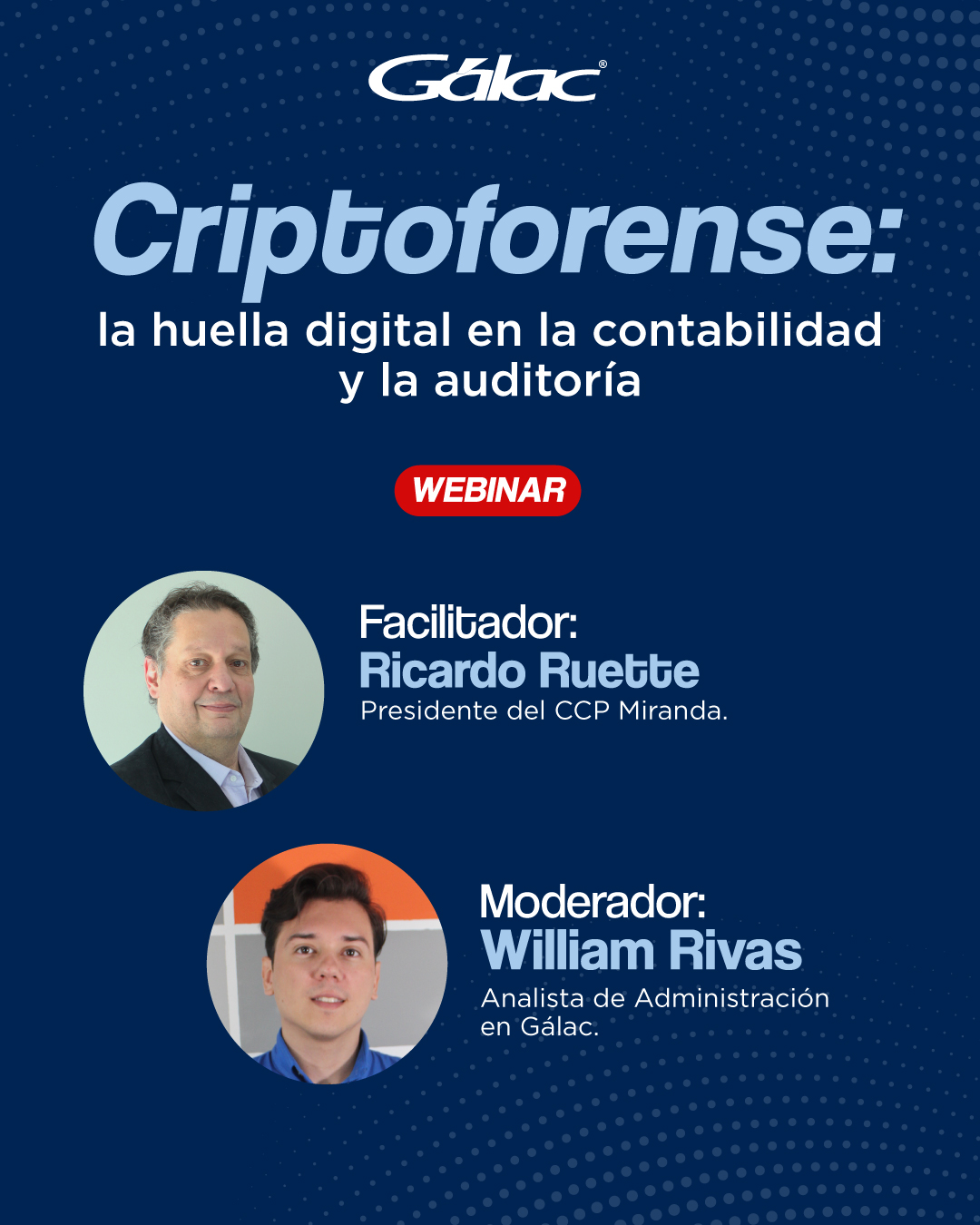 Gálac®

Criptoforense:
la huella digital en la contabilidad y la auditoría

WEBINAR

Facilitador:
Ricardo Ruette
Presidente del CCP Miranda.

Moderador:
William Rivas
Analista de Administración en Gálac.